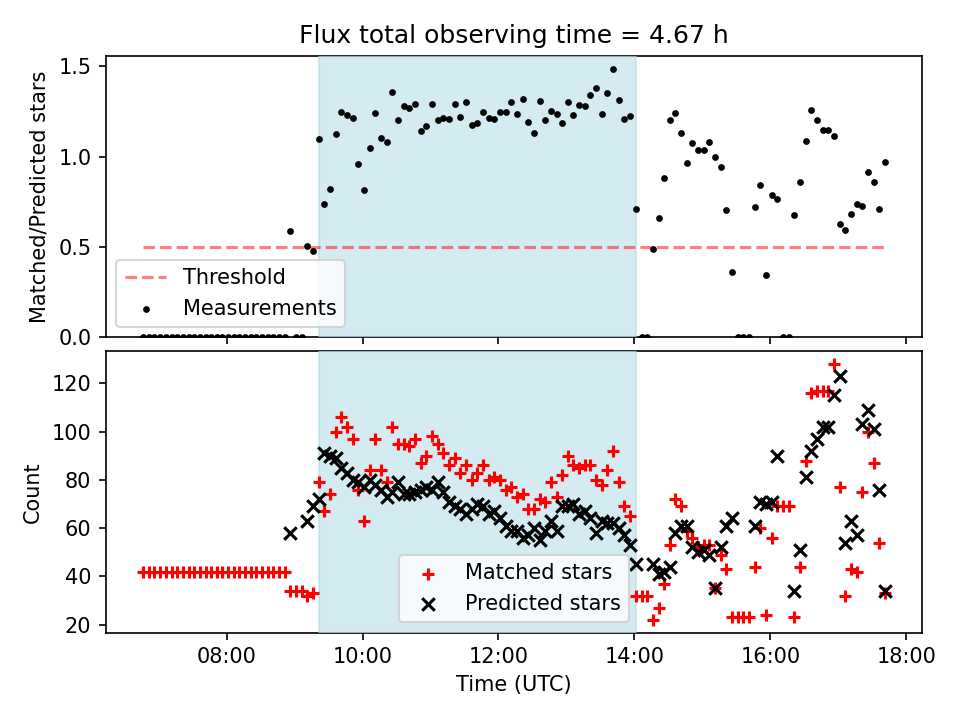 Flux total observing time = 4.67 h

Matched/Predicted stars

1.5
1.0
0.5
0.0

Threshold
Measurements

Count

120
100
80
60
40
20

Matched stars
Predicted stars

08:00
10:00
12:00
14:00
16:00
18:00

Time (UTC)